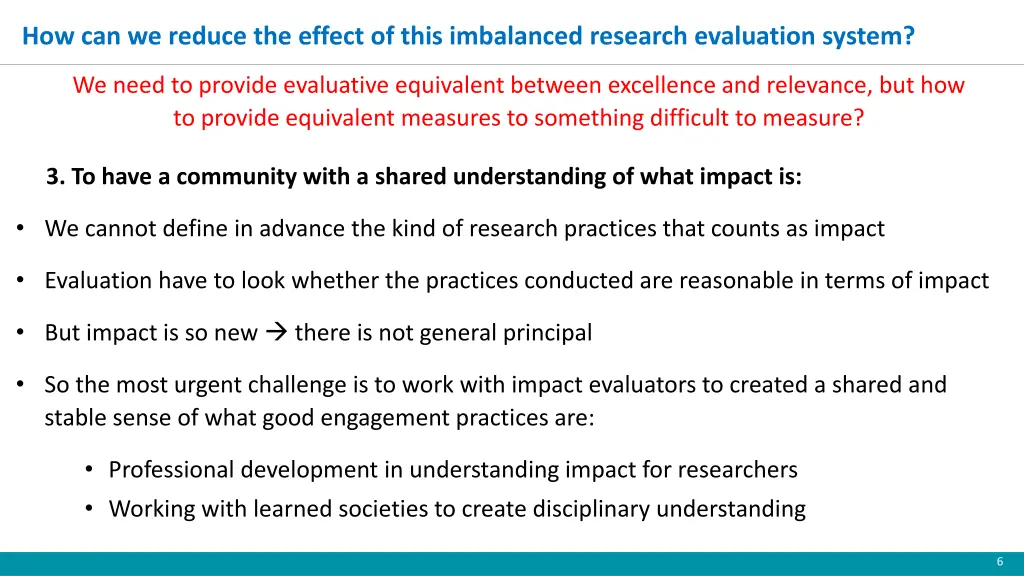 How can we reduce the effect of this imbalanced research evaluation system?

We need to provide evaluative equivalent between excellence and relevance, but how to provide equivalent measures to something difficult to measure?

3. To have a community with a shared understanding of what impact is:

• We cannot define in advance the kind of research practices that counts as impact

• Evaluation have to look whether the practices conducted are reasonable in terms of impact

• But impact is so new → there is not general principal

• So the most urgent challenge is to work with impact evaluators to created a shared and stable sense of what good engagement practices are:

• Professional development in understanding impact for researchers
• Working with learned societies to create disciplinary understanding

6